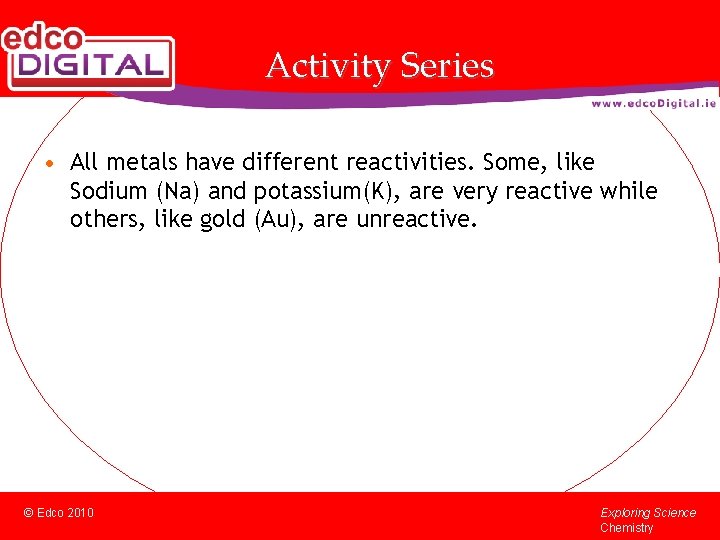 edco DIGITAL

Activity Series

www.edcoDigital.ie

• All metals have different reactivities. Some, like Sodium (Na) and potassium(K), are very reactive while others, like gold (Au), are unreactive.

© Edco 2010

Exploring Science
Chemistry